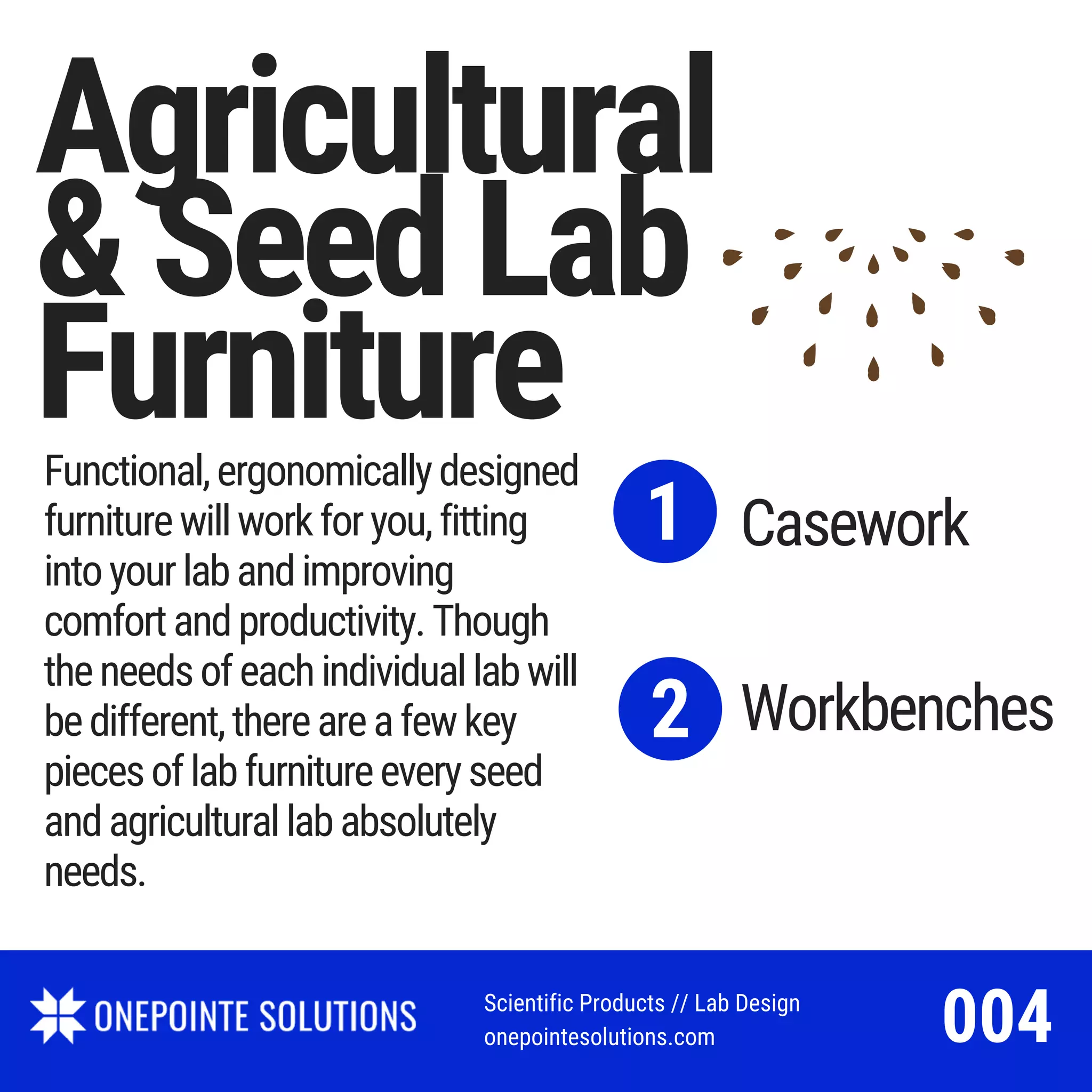 Agricultural & Seed Lab Furniture

Functional, ergonomically designed furniture will work for you, fitting into your lab and improving comfort and productivity. Though the needs of each individual lab will be different, there are a few key pieces of lab furniture every seed and agricultural lab absolutely needs.

1 Casework

2 Workbenches

ONEPOINTE SOLUTIONS

Scientific Products // Lab Design
onepointesolutions.com

004